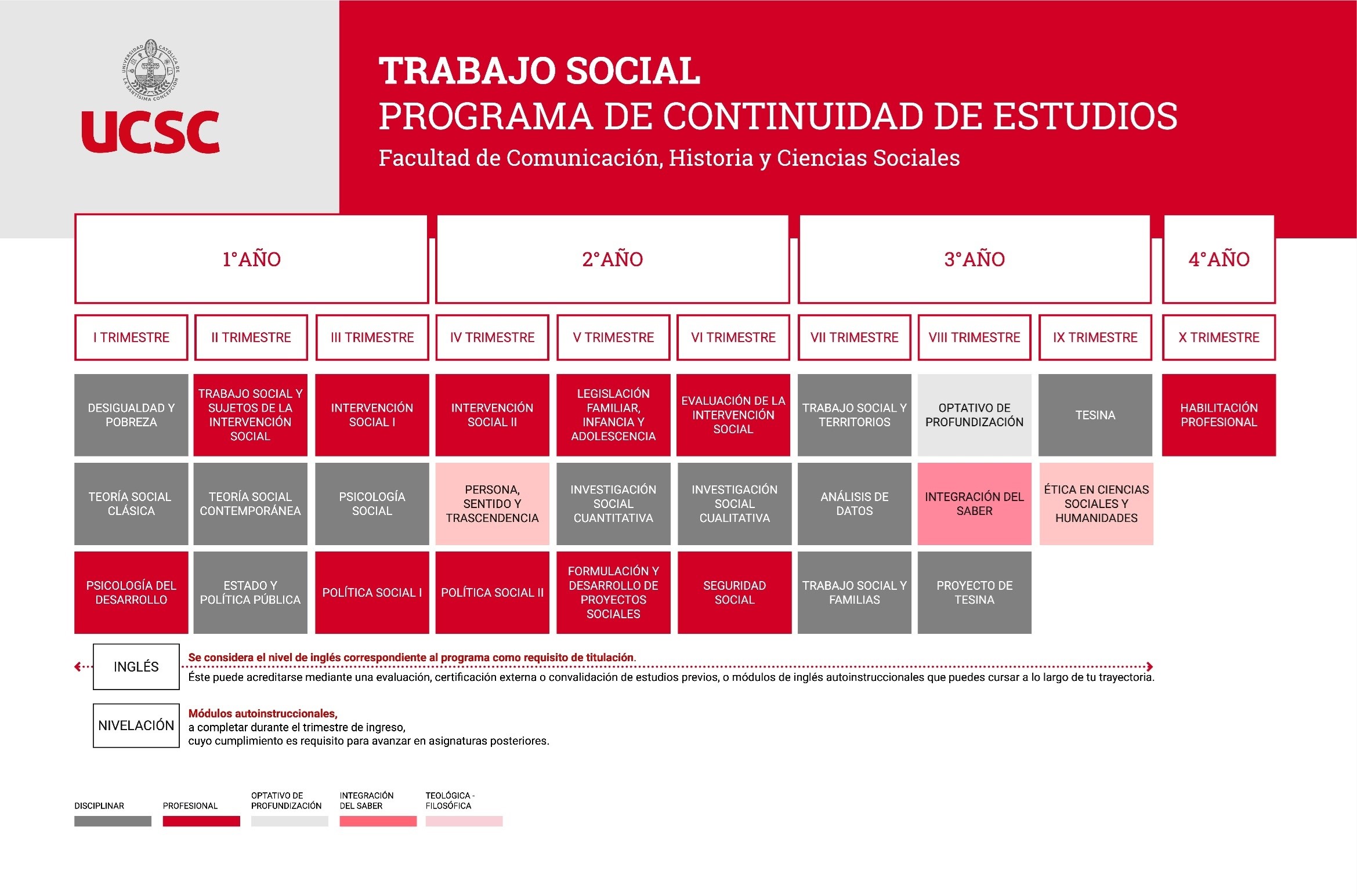 UNIVERSIDAD CATÓLICA DE LA SANTÍSIMA CONCEPCIÓN

UCSC

TRABAJO SOCIAL
PROGRAMA DE CONTINUIDAD DE ESTUDIOS
Facultad de Comunicación, Historia y Ciencias Sociales

| 1°AÑO | | | 2°AÑO | | | 3°AÑO | | | 4°AÑO |
|---|---|---|---|---|---|---|---|---|---|
| I TRIMESTRE | II TRIMESTRE | III TRIMESTRE | IV TRIMESTRE | V TRIMESTRE | VI TRIMESTRE | VII TRIMESTRE | VIII TRIMESTRE | IX TRIMESTRE | X TRIMESTRE |
| DESIGUALDAD Y POBREZA | TRABAJO SOCIAL Y SUJETOS DE LA INTERVENCIÓN SOCIAL | INTERVENCIÓN SOCIAL I | INTERVENCIÓN SOCIAL II | LEGISLACIÓN FAMILIAR, INFANCIA Y ADOLESCENCIA | EVALUACIÓN DE LA INTERVENCIÓN SOCIAL | TRABAJO SOCIAL Y TERRITORIOS | OPTATIVO DE PROFUNDIZACIÓN | TESINA | HABILITACIÓN PROFESIONAL |
| TEORÍA SOCIAL CLÁSICA | TEORÍA SOCIAL CONTEMPORÁNEA | PSICOLOGÍA SOCIAL | PERSONA, SENTIDO Y TRASCENDENCIA | INVESTIGACIÓN SOCIAL CUANTITATIVA | INVESTIGACIÓN SOCIAL CUALITATIVA | ANÁLISIS DE DATOS | INTEGRACIÓN DEL SABER | ÉTICA EN CIENCIAS SOCIALES Y HUMANIDADES | |
| PSICOLOGÍA DEL DESARROLLO | ESTADO Y POLÍTICA PÚBLICA | POLÍTICA SOCIAL I | POLÍTICA SOCIAL II | FORMULACIÓN Y DESARROLLO DE PROYECTOS SOCIALES | SEGURIDAD SOCIAL | TRABAJO SOCIAL Y FAMILIAS | PROYECTO DE TESINA | | |

INGLÉS
Se considera el nivel de inglés correspondiente al programa como requisito de titulación.
Éste puede acreditarse mediante una evaluación, certificación externa o convalidación de estudios previos, o módulos de inglés autoinstruccionales que puedes cursar a lo largo de tu trayectoria.

NIVELACIÓN
Módulos autoinstruccionales,
a completar durante el trimestre de ingreso,
cuyo cumplimiento es requisito para avanzar en asignaturas posteriores.

DISCIPLINAR
PROFESIONAL
OPTATIVO DE PROFUNDIZACIÓN
INTEGRACIÓN DEL SABER
TEOLÓGICA - FILOSÓFICA